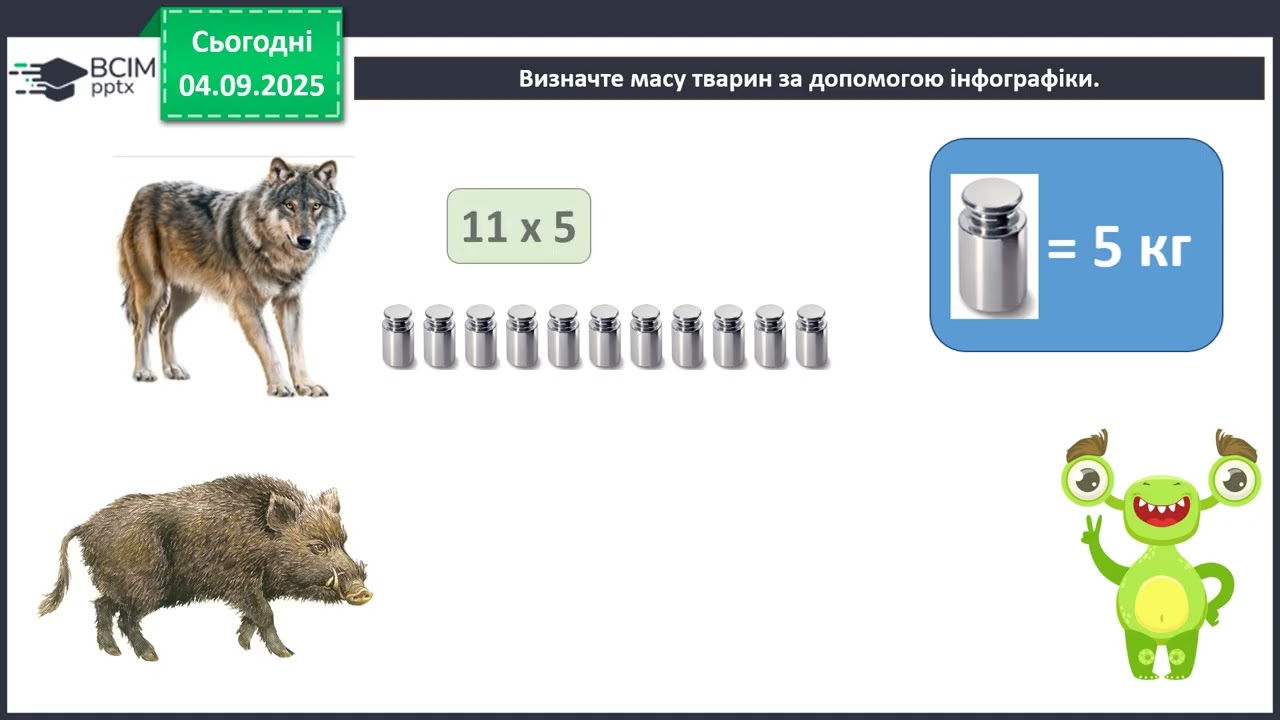 ВСІМ pptx

Сьогодні 04.09.2025

Визначте масу тварин за допомогою інфографіки.

11 х 5

= 5 кг